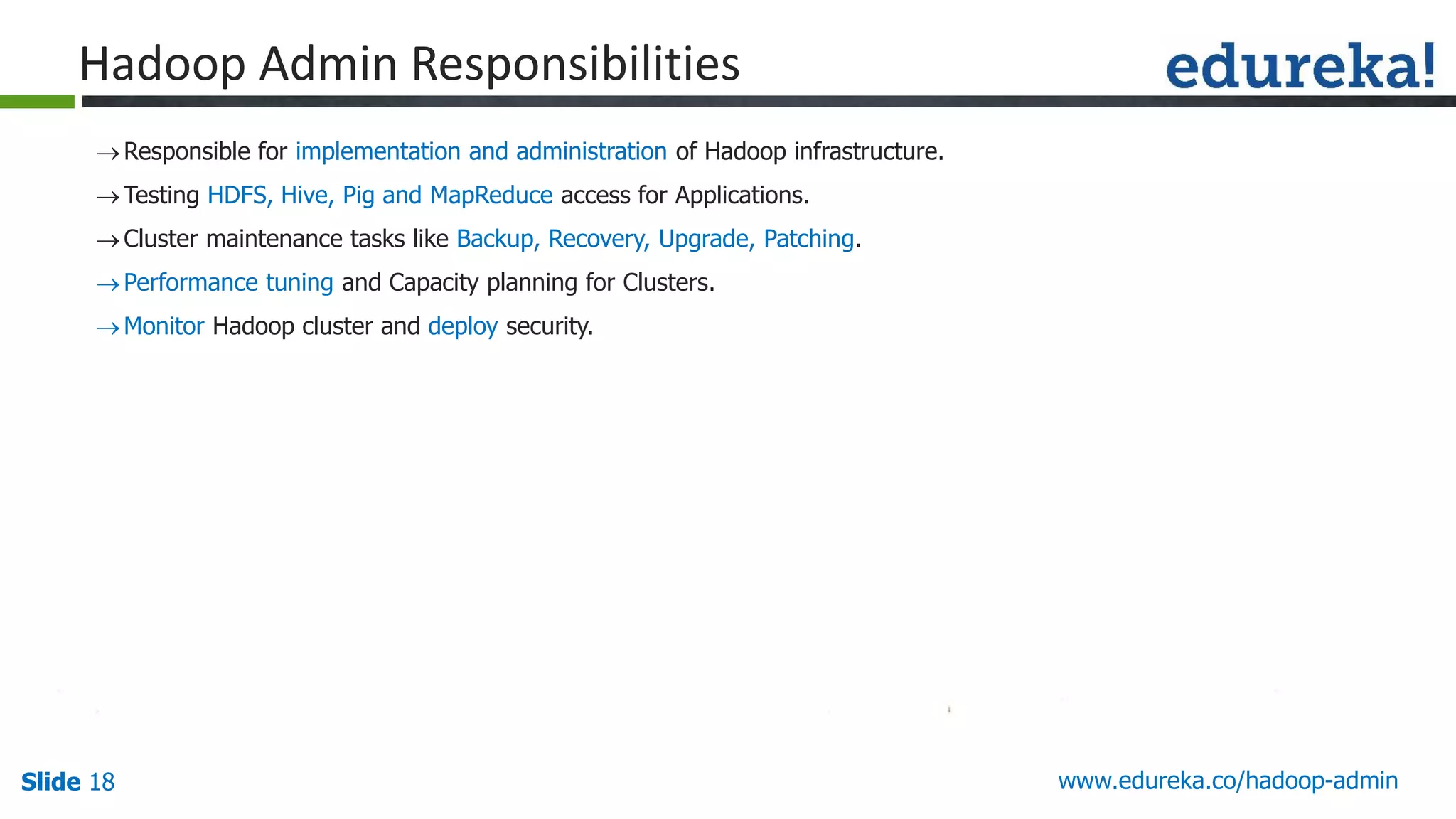 Hadoop Admin Responsibilities

edureka!

→ Responsible for implementation and administration of Hadoop infrastructure.

→ Testing HDFS, Hive, Pig and MapReduce access for Applications.

→ Cluster maintenance tasks like Backup, Recovery, Upgrade, Patching.

→ Performance tuning and Capacity planning for Clusters.

→ Monitor Hadoop cluster and deploy security.

Slide 18

www.edureka.co/hadoop-admin